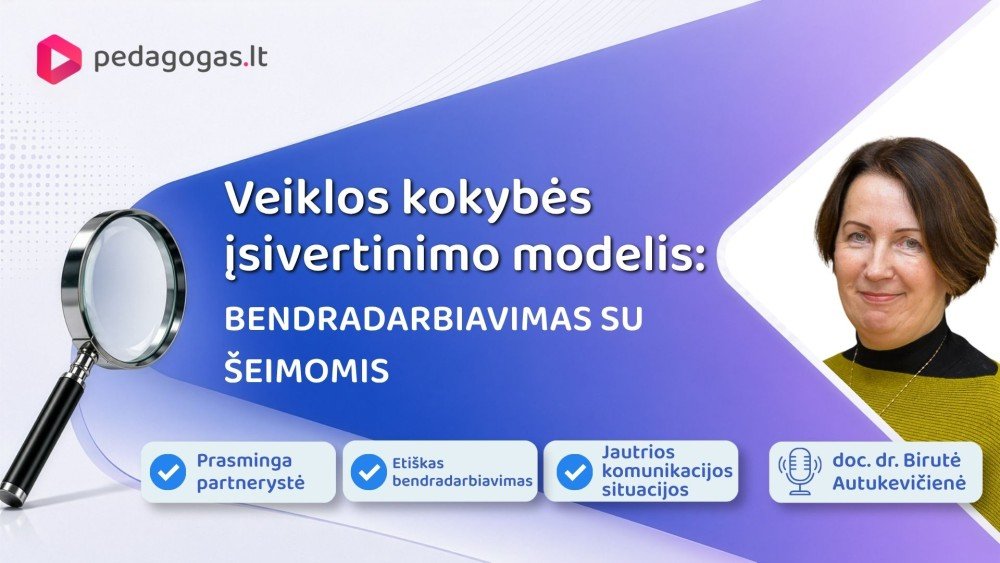 pedagogas.lt

Veiklos kokybės įsivertinimo modelis:
BENDRADARBIAVIMAS SU ŠEIMOMIS

Prasminga partnerystė

Etiškas bendradarbiavimas

Jautrios komunikacijos situacijos

doc. dr. Birutė Autukevičienė